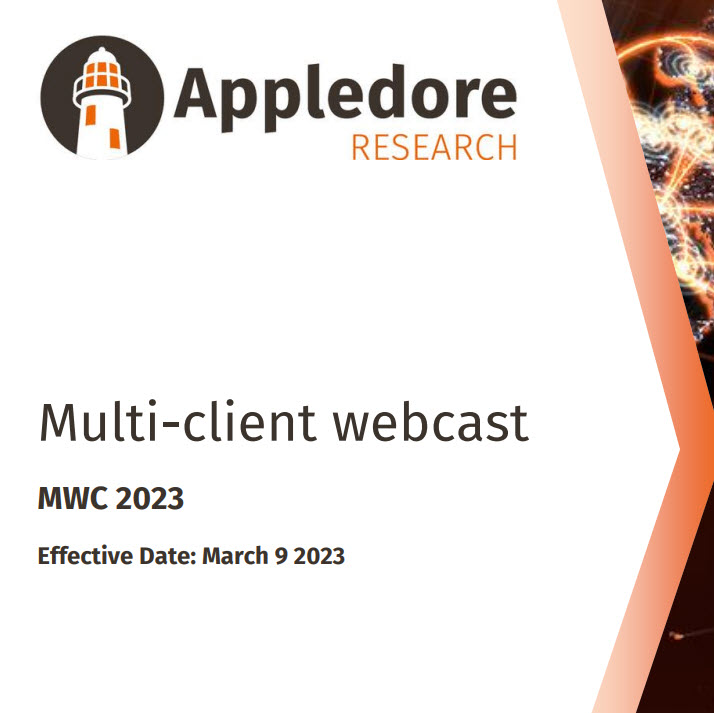 Appledore
RESEARCH

Multi-client webcast

MWC 2023

Effective Date: March 9 2023